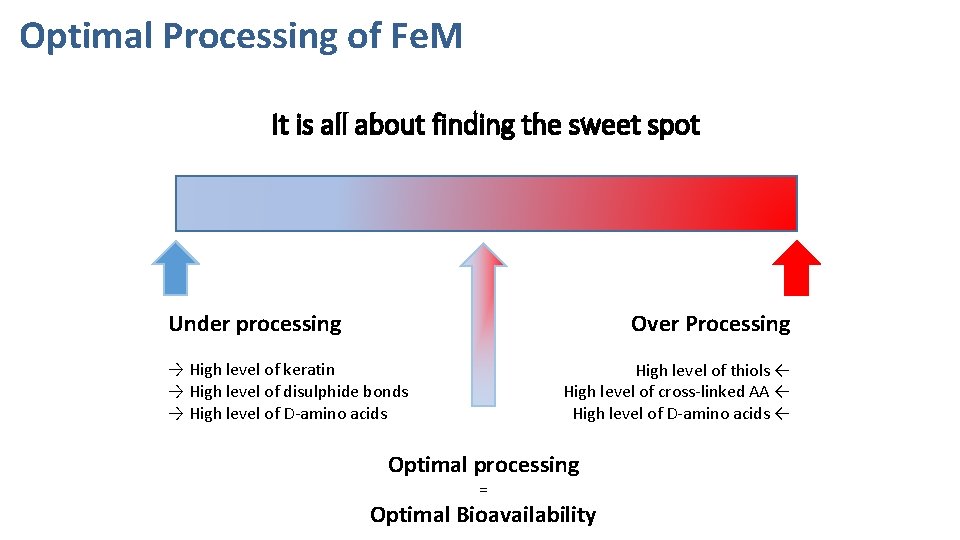 Optimal Processing of FeM

It is all about finding the sweet spot

Under processing

→ High level of keratin
→ High level of disulphide bonds
→ High level of D-amino acids

Over Processing

High level of thiols ←
High level of cross-linked AA ←
High level of D-amino acids ←

Optimal processing
=
Optimal Bioavailability